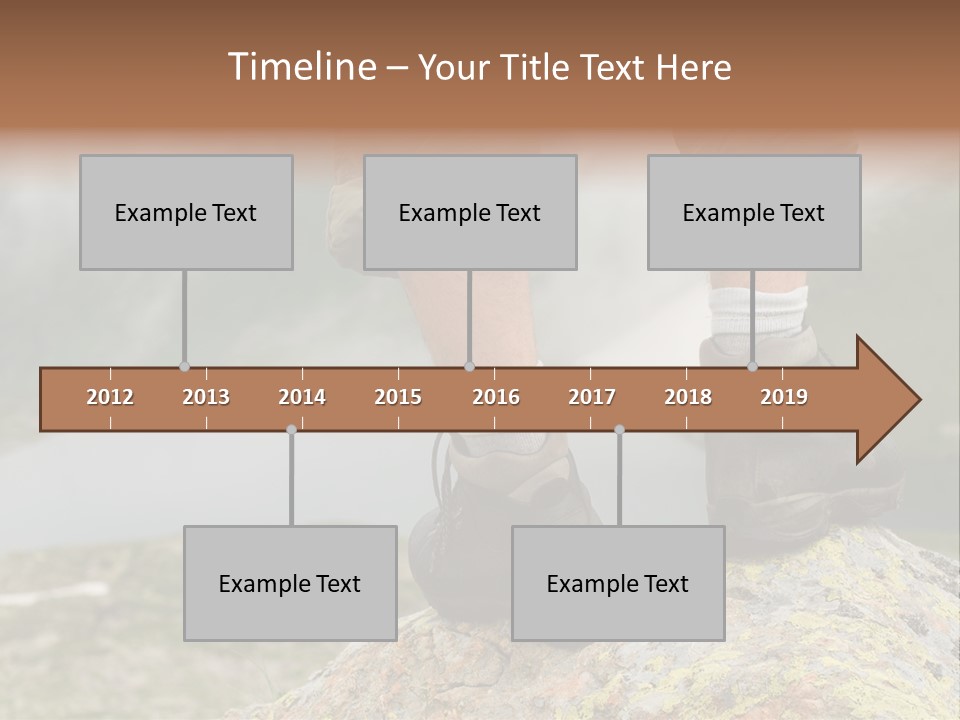 Timeline – Your Title Text Here

Example Text

Example Text

Example Text

2012 2013 2014 2015 2016 2017 2018 2019

Example Text

Example Text